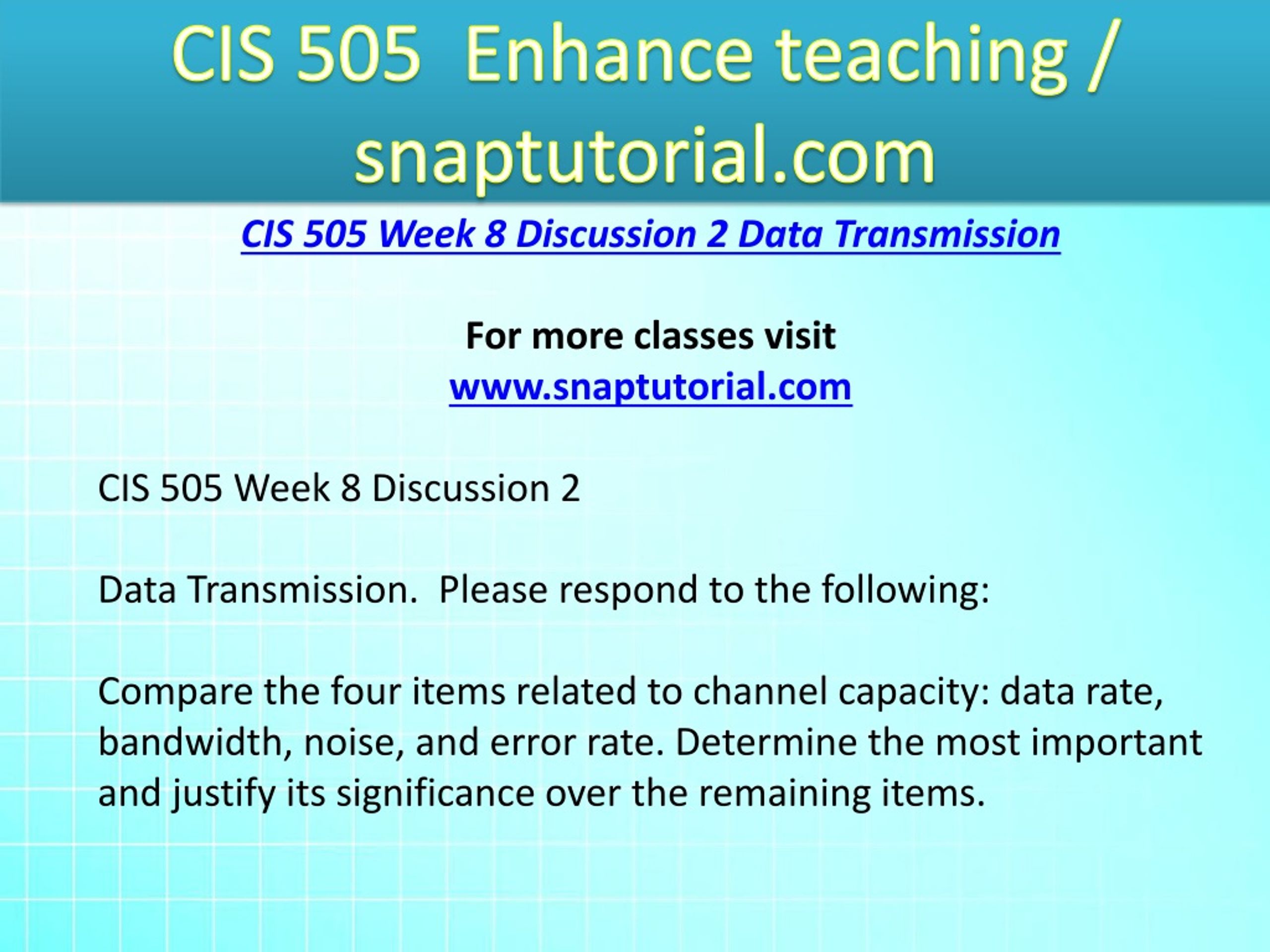 CIS 505 Enhance teaching / snaptutorial.com

CIS 505 Week 8 Discussion 2 Data Transmission

For more classes visit
www.snaptutorial.com

CIS 505 Week 8 Discussion 2

Data Transmission. Please respond to the following:

Compare the four items related to channel capacity: data rate, bandwidth, noise, and error rate. Determine the most important and justify its significance over the remaining items.